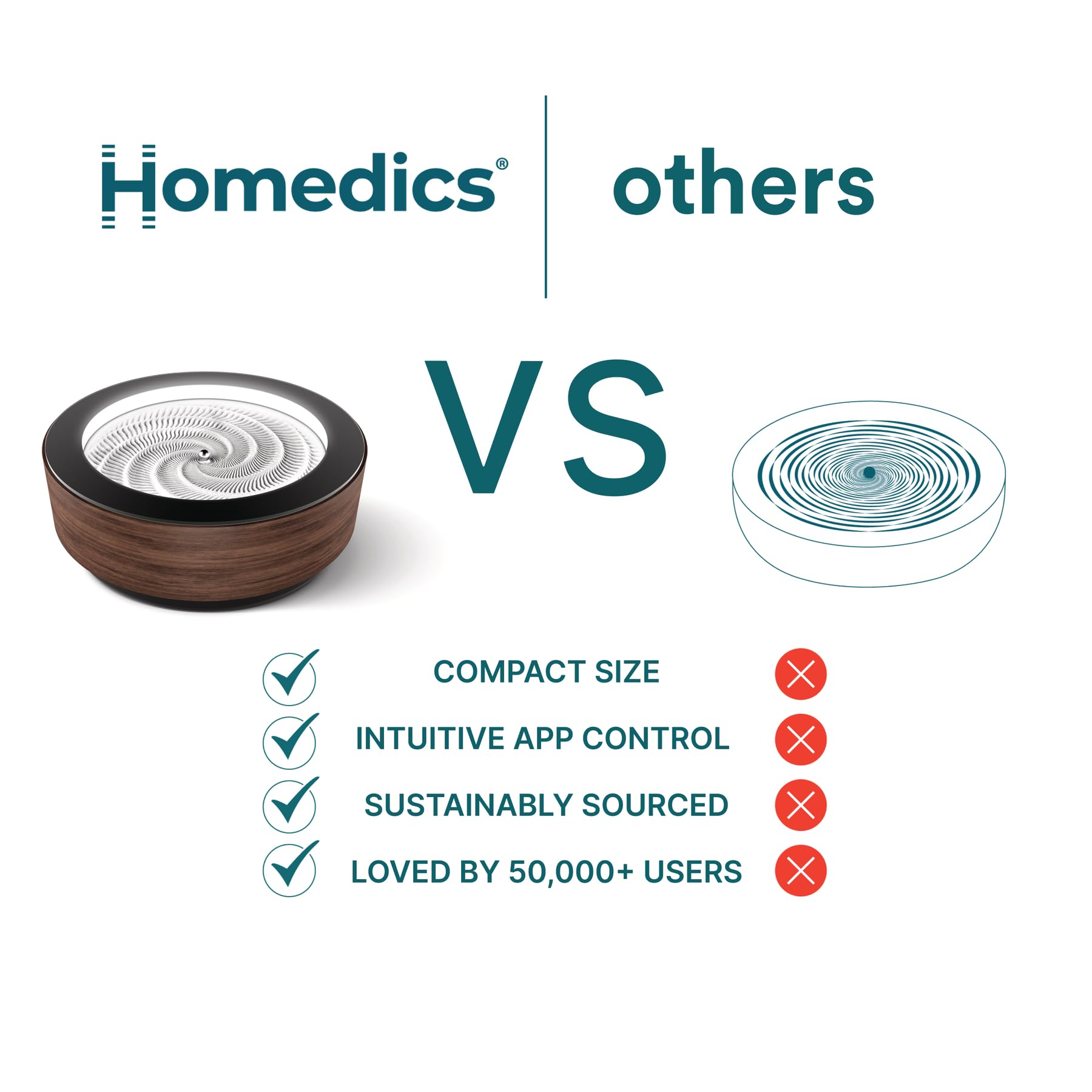 Homedics®

others

VS

COMPACT SIZE

INTUITIVE APP CONTROL

SUSTAINABLY SOURCED

LOVED BY 50,000+ USERS